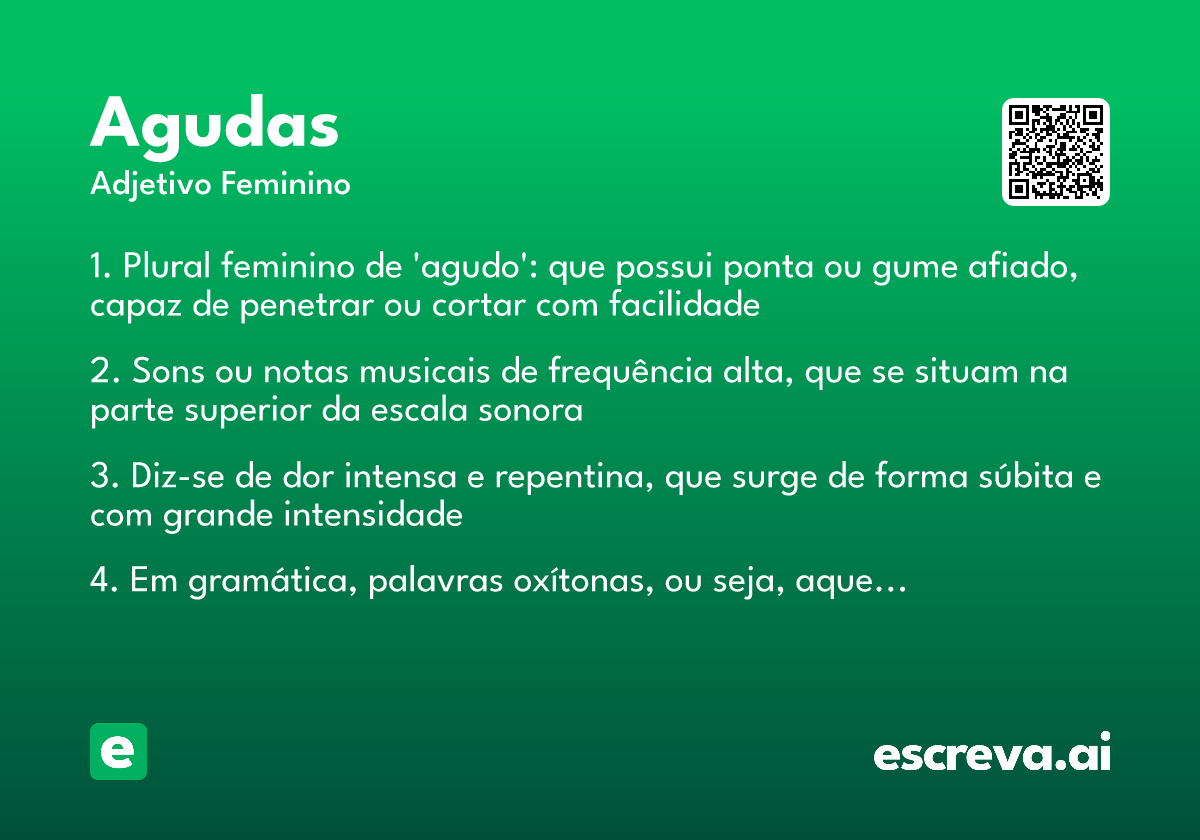 Agudas

Adjetivo Feminino

1. Plural feminino de 'agudo': que possui ponta ou gume afiado, capaz de penetrar ou cortar com facilidade

2. Sons ou notas musicais de frequência alta, que se situam na parte superior da escala sonora

3. Diz-se de dor intensa e repentina, que surge de forma súbita e com grande intensidade

4. Em gramática, palavras oxítonas, ou seja, aque...

e

escreva.ai